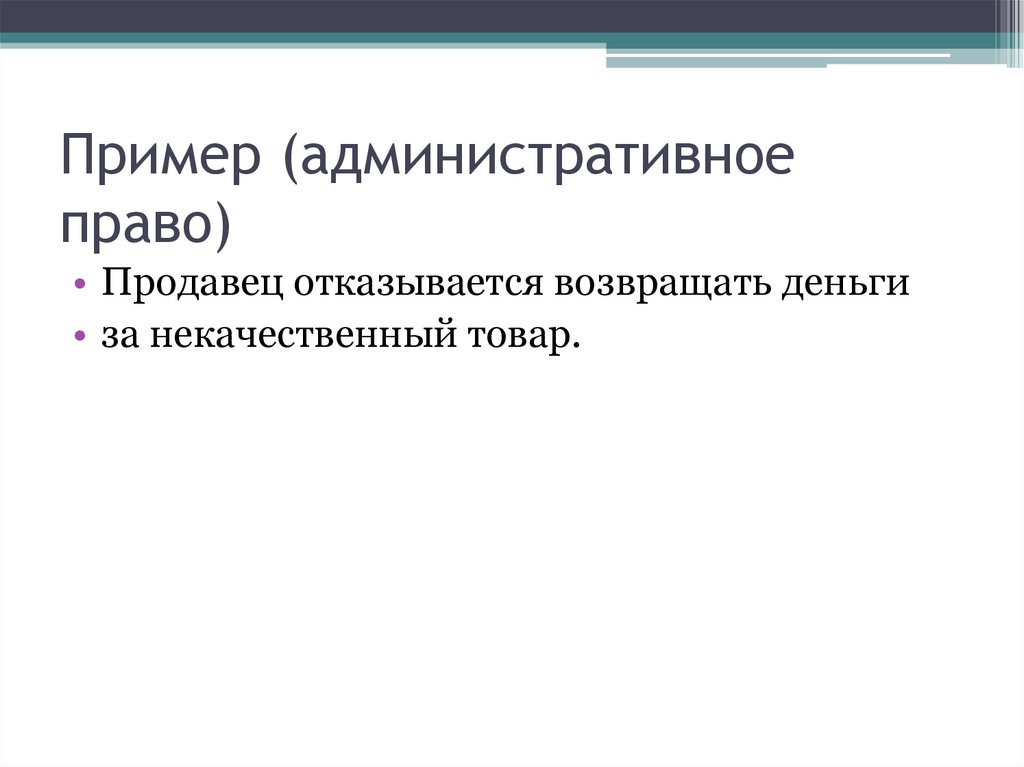 Пример (административное право)

• Продавец отказывается возвращать деньги
• за некачественный товар.